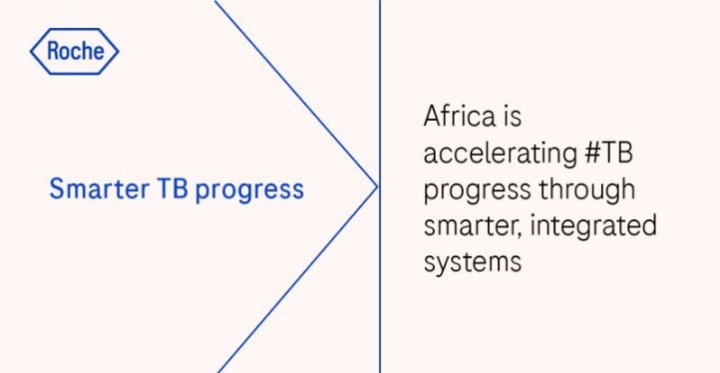 Roche

Smarter TB progress

Africa is accelerating #TB progress through smarter, integrated systems